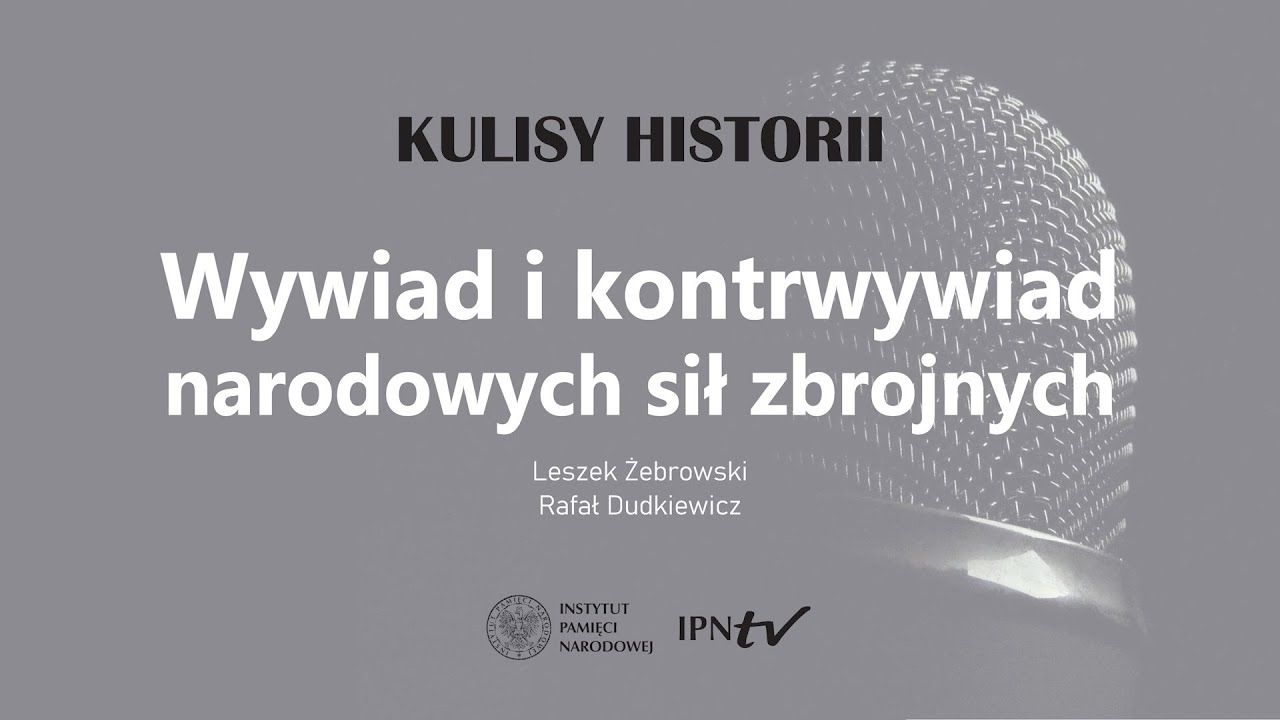 KULISY HISTORII

Wywiad i kontrwywiad narodowych sił zbrojnych

Leszek Żebrowski
Rafał Dudkiewicz

INSTYTUT PAMIĘCI NARODOWEJ

IPNtv